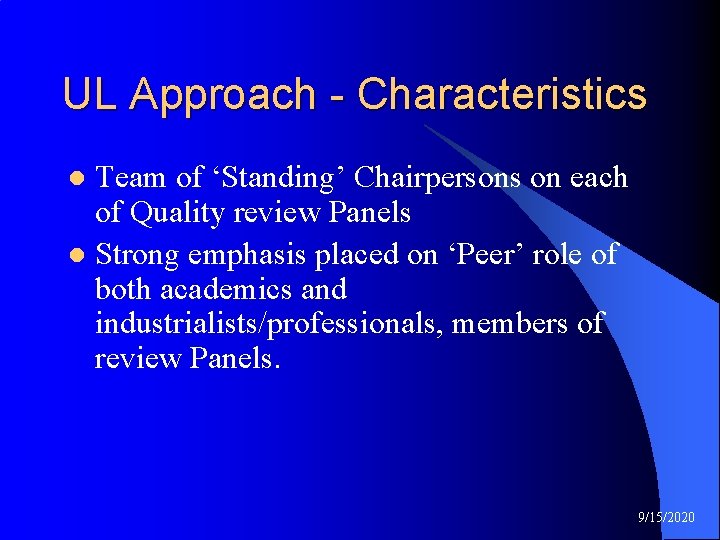 UL Approach - Characteristics

- Team of ‘Standing’ Chairpersons on each of Quality review Panels
- Strong emphasis placed on ‘Peer’ role of both academics and industrialists/professionals, members of review Panels.

9/15/2020